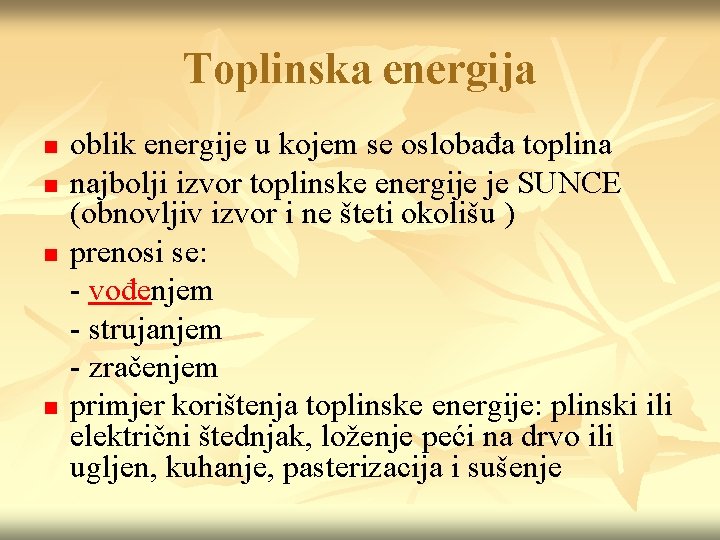 Toplinska energija

oblik energije u kojem se oslobađa toplina

najbolji izvor toplinske energije je SUNCE (obnovljiv izvor i ne šteti okolišu )

prenosi se:
- vođenjem
- strujanjem
- zračenjem

primjer korištenja toplinske energije: plinski ili električni štednjak, loženje peći na drvo ili ugljen, kuhanje, pasterizacija i sušenje